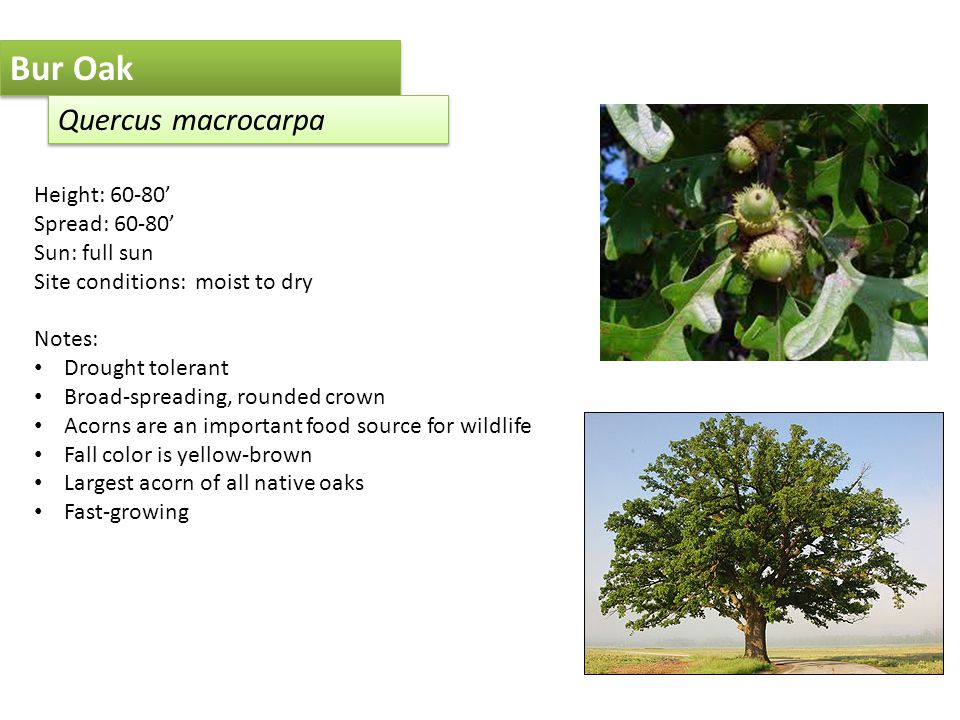 Bur Oak

Quercus macrocarpa

Height: 60-80’
Spread: 60-80’
Sun: full sun
Site conditions: moist to dry

Notes:
• Drought tolerant
• Broad-spreading, rounded crown
• Acorns are an important food source for wildlife
• Fall color is yellow-brown
• Largest acorn of all native oaks
• Fast-growing